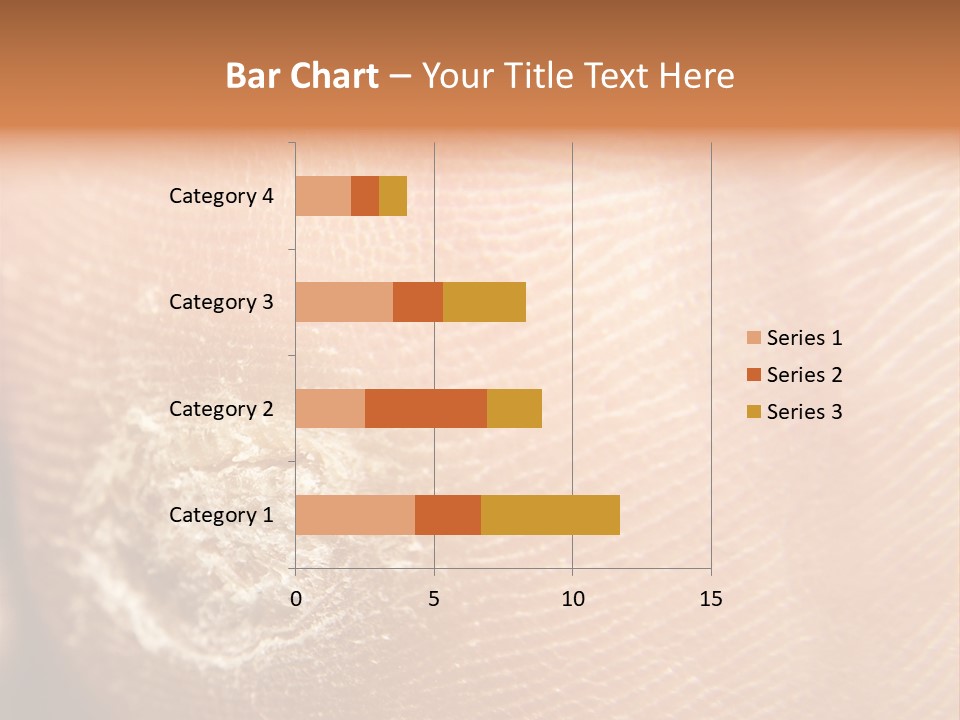 Bar Chart – Your Title Text Here

Category 4
Category 3
Category 2
Category 1

0
5
10
15

Series 1
Series 2
Series 3